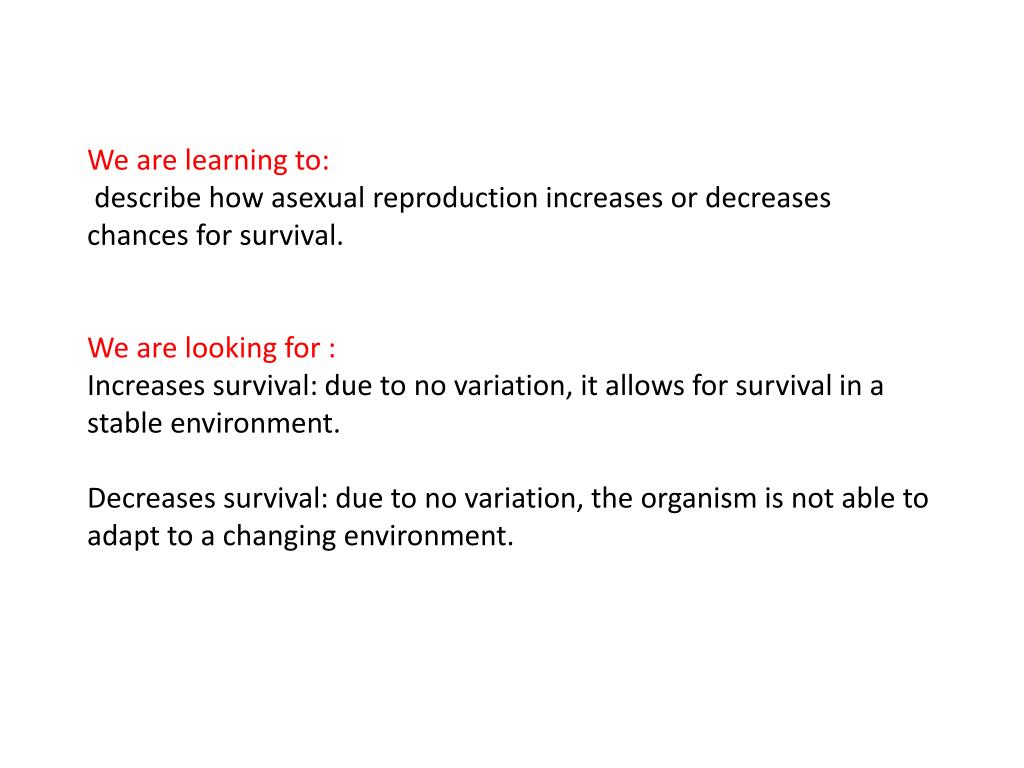 We are learning to:
describe how asexual reproduction increases or decreases chances for survival.

We are looking for :
Increases survival: due to no variation, it allows for survival in a stable environment.

Decreases survival: due to no variation, the organism is not able to adapt to a changing environment.